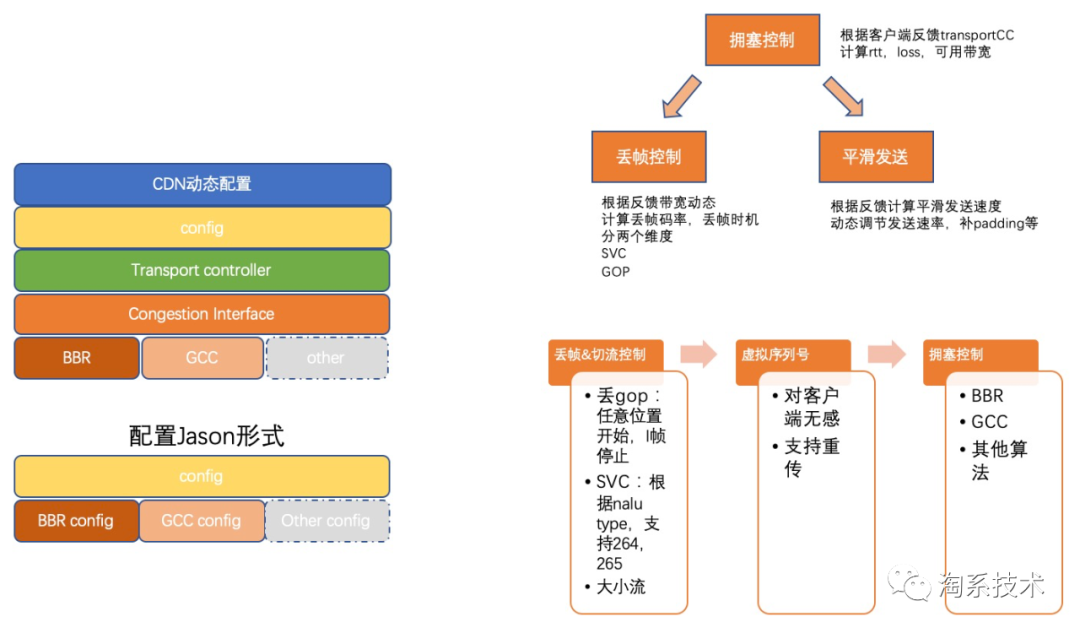 CDN动态配置

config

Transport controller

Congestion Interface

BBR

GCC

other

配置Jason形式

config

BBR config

GCC config

Other config

拥塞控制

根据客户端反馈transportCC
计算rtt，loss，可用带宽

丢帧控制

根据反馈带宽动态
计算丢帧码率，丢帧时机
分两个维度
SVC
GOP

平滑发送

根据反馈计算平滑发送速度
动态调节发送速率，补padding等

丢帧&切流控制

• 丢gop：任意位置开始，I帧停止
• SVC：根据nalu type，支持264，265
• 大小流

虚拟序列号

• 对客户端无感
• 支持重传

拥塞控制

• BBR
• GCC
• 其他算法

淘系技术